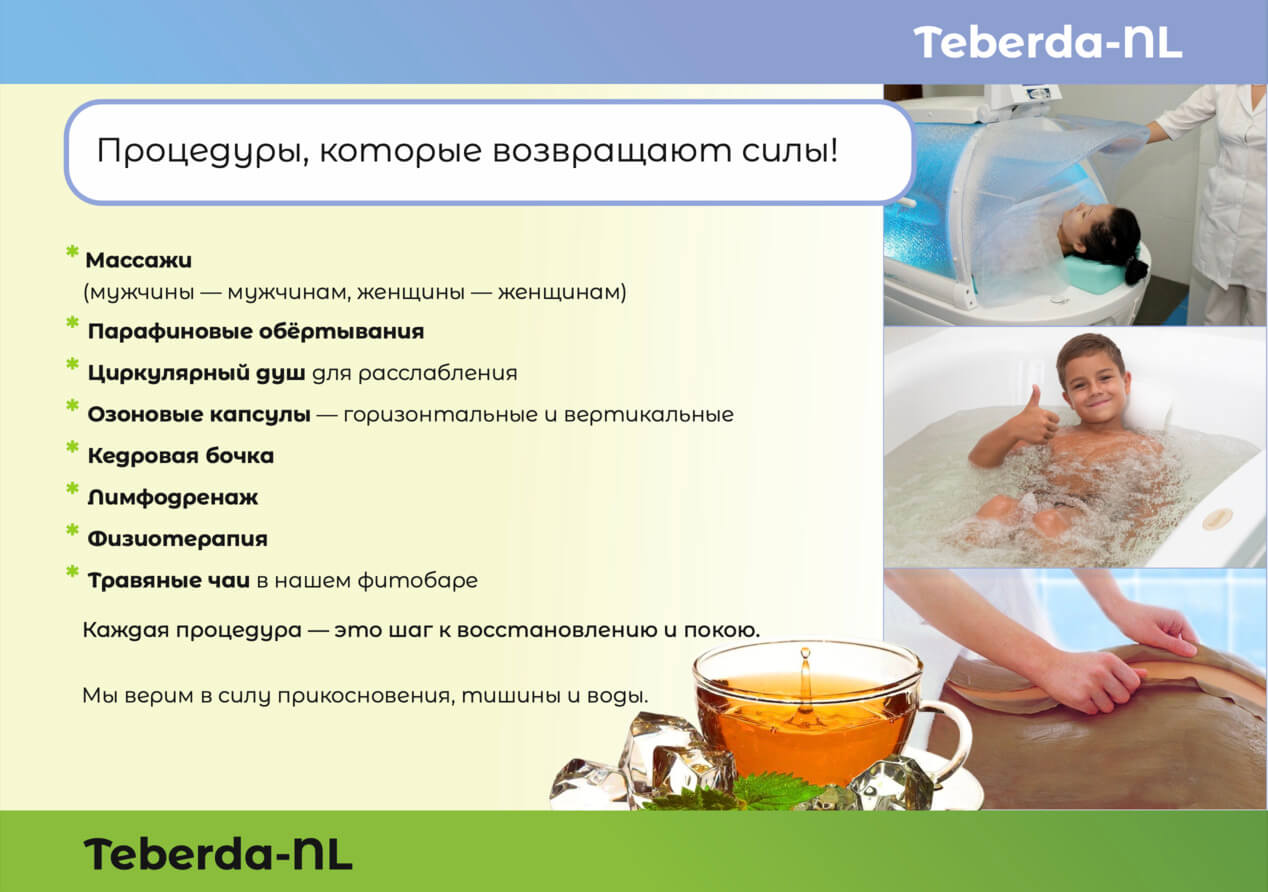 Teberda-NL

Процедуры, которые возвращают силы!

* Массажи
(мужчины — мужчинам, женщины — женщинам)
* Парафиновые обёртывания
* Циркулярный душ для расслабления
* Озоновые капсулы — горизонтальные и вертикальные
* Кедровая бочка
* Лимфодренаж
* Физиотерапия
* Травяные чаи в нашем фитобаре

Каждая процедура — это шаг к восстановлению и покою.

Мы верим в силу прикосновения, тишины и воды.

Teberda-NL